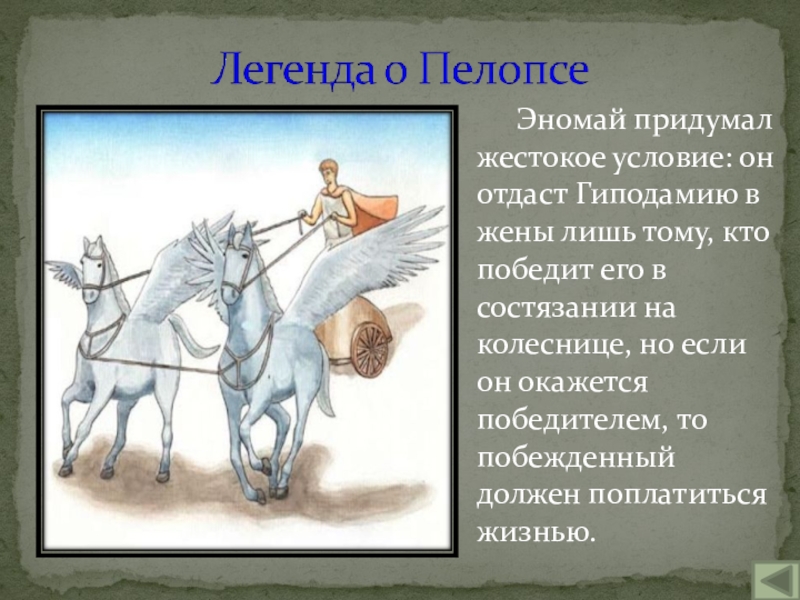 Легенда о Пелопсе

Эномай придумал жестокое условие: он отдаст Гиподамию в жены лишь тому, кто победит его в состязании на колеснице, но если он окажется победителем, то побежденный должен поплатиться жизнью.